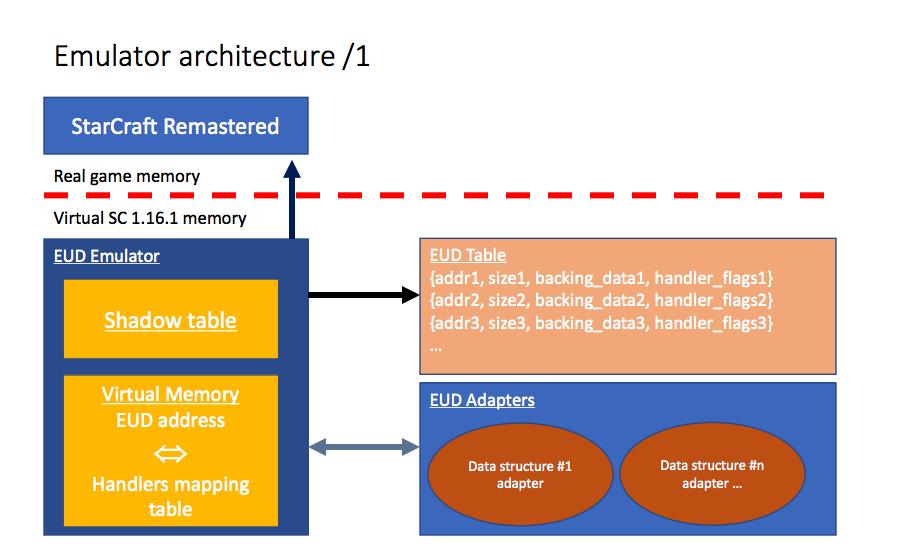 Emulator architecture /1

StarCraft Remastered

Real game memory

Virtual SC 1.16.1 memory

EUD Emulator

Shadow table

Virtual Memory
EUD address
⇔
Handlers mapping table

EUD Table
{addr1, size1, backing_data1, handler_flags1}
{addr2, size2, backing_data2, handler_flags2}
{addr3, size3, backing_data3, handler_flags3}
...

EUD Adapters

Data structure #1 adapter

Data structure #n adapter ...